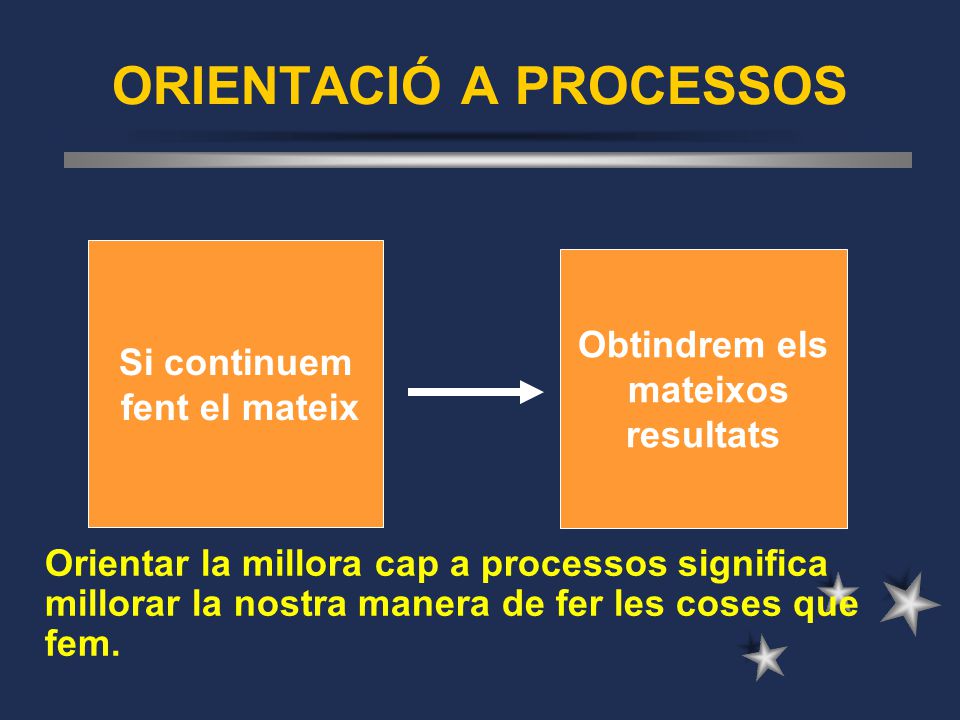 ORIENTACIÓ A PROCESSOS

Si continuem fent el mateix

Obtindrem els mateixos resultats

Orientar la millora cap a processos significa millorar la nostra manera de fer les coses que fem.